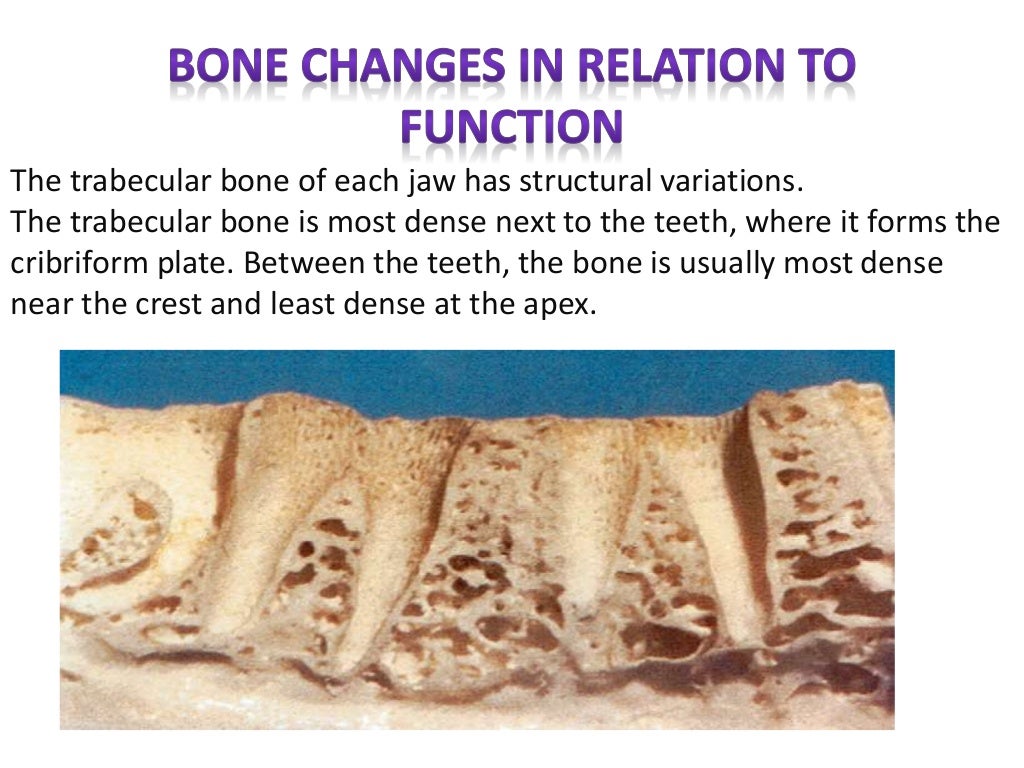 BONE CHANGES IN RELATION TO FUNCTION

The trabecular bone of each jaw has structural variations.
The trabecular bone is most dense next to the teeth, where it forms the cribriform plate. Between the teeth, the bone is usually most dense near the crest and least dense at the apex.